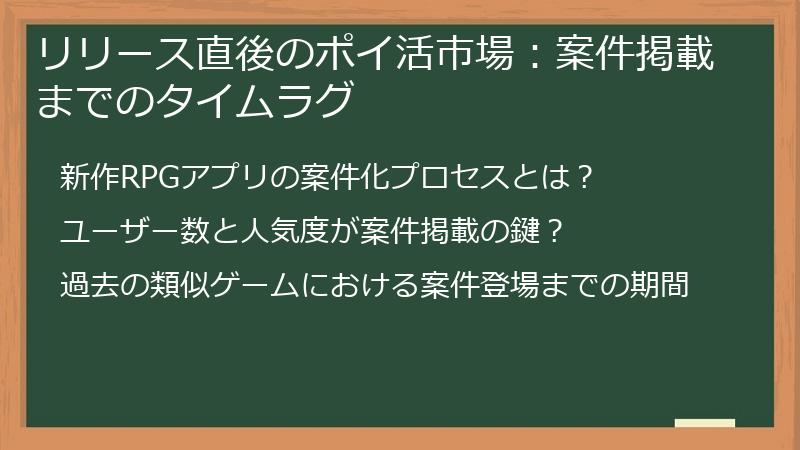 リリース直後のポイ活市場：案件掲載までのタイムラグ

新作RPGアプリの案件化プロセスとは？

ユーザー数と人気度が案件掲載の鍵？

過去の類似ゲームにおける案件登場までの期間